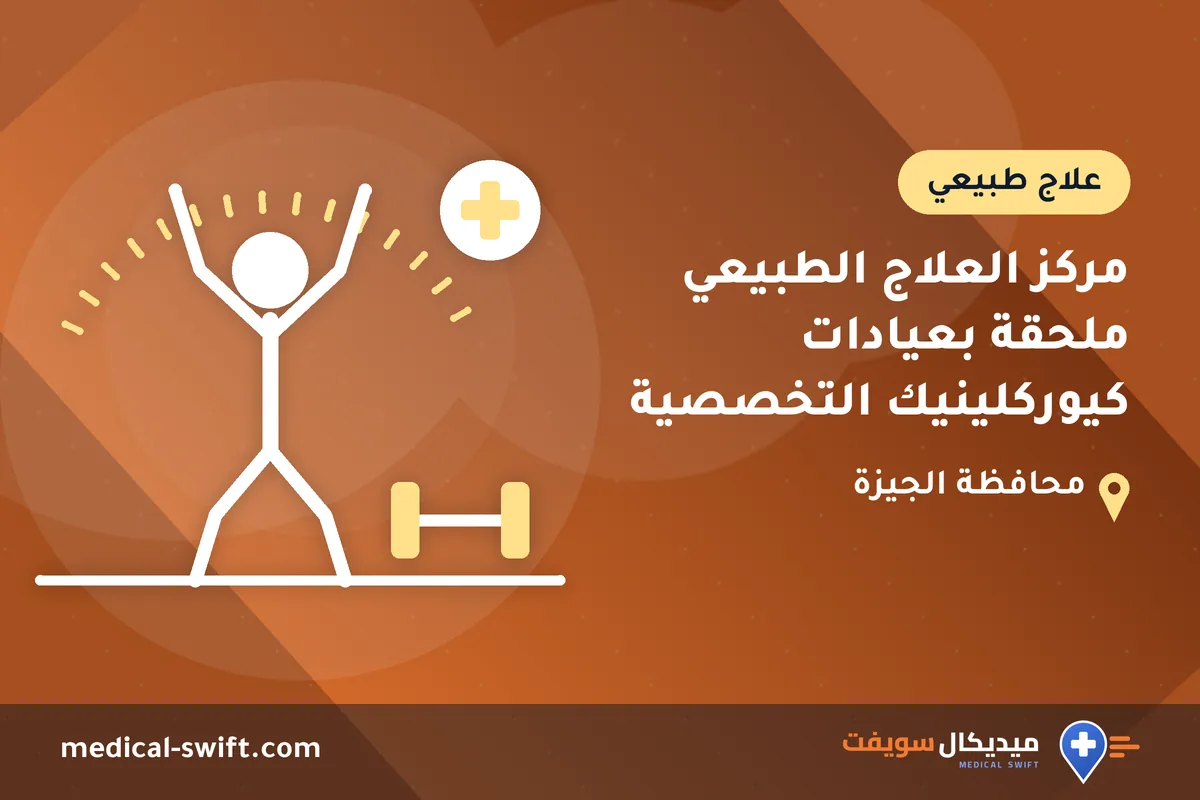 علاج طبيعي

مركز العلاج الطبيعي ملحقة بعيادات كيوركلينيك التخصصية

محافظة الجيزة

ميديكال سويفت
MEDICAL SWIFT

medical-swift.com